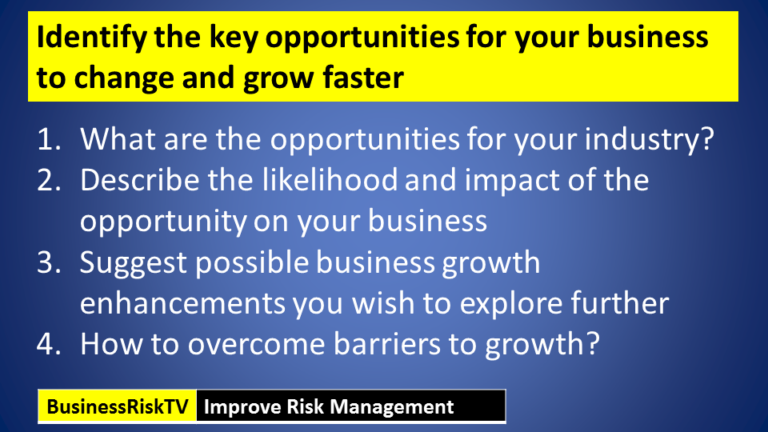 Identify the key opportunities for your business to change and grow faster

1. What are the opportunities for your industry?
2. Describe the likelihood and impact of the opportunity on your business
3. Suggest possible business growth enhancements you wish to explore further
4. How to overcome barriers to growth?

BusinessRiskTV Improve Risk Management